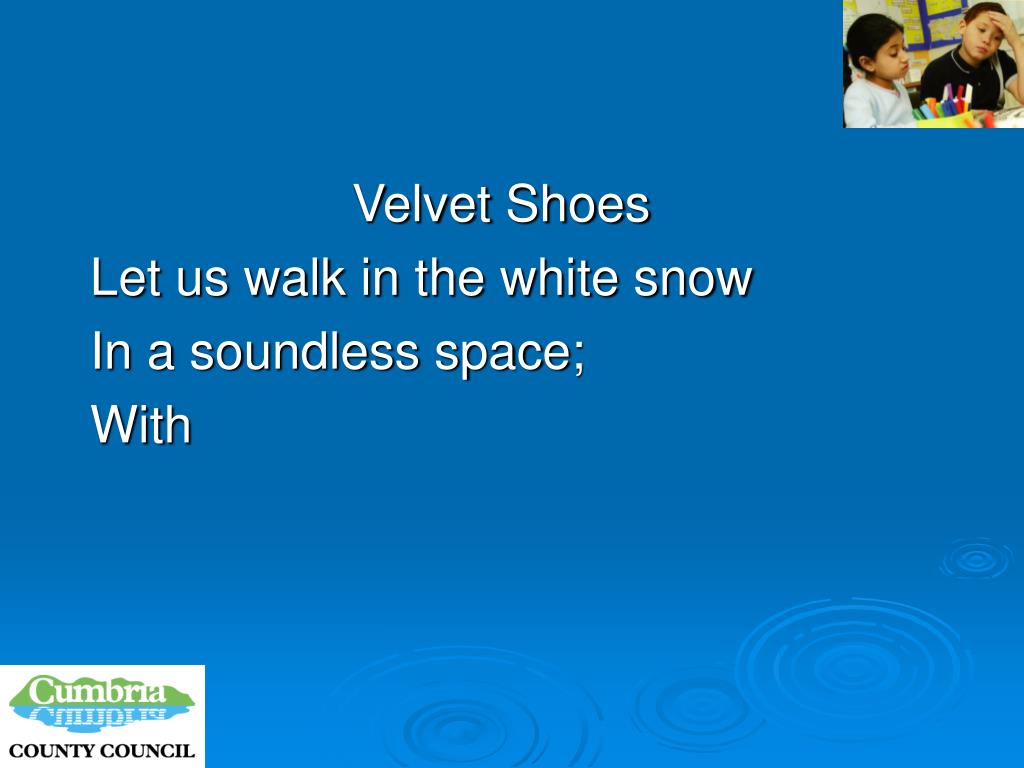 Velvet Shoes

Let us walk in the white snow

In a soundless space;

With

Cumbria

COUNTY COUNCIL